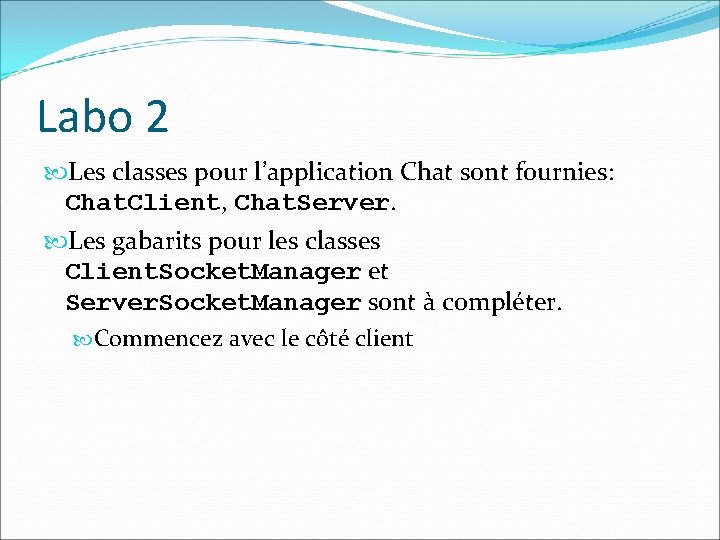 Labo 2

Les classes pour l’application Chat sont fournies: ChatClient, ChatServer.

Les gabarits pour les classes ClientSocketManager et ServerSocketManager sont à compléter.

Commencez avec le côté client